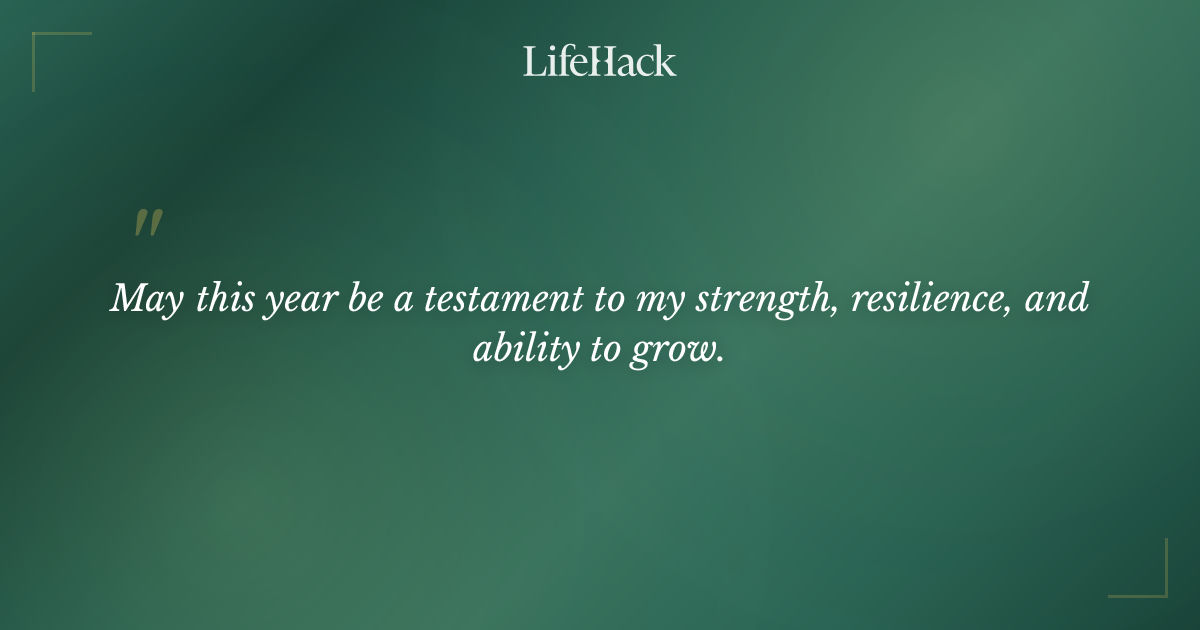 LifeHack

"

May this year be a testament to my strength, resilience, and ability to grow.